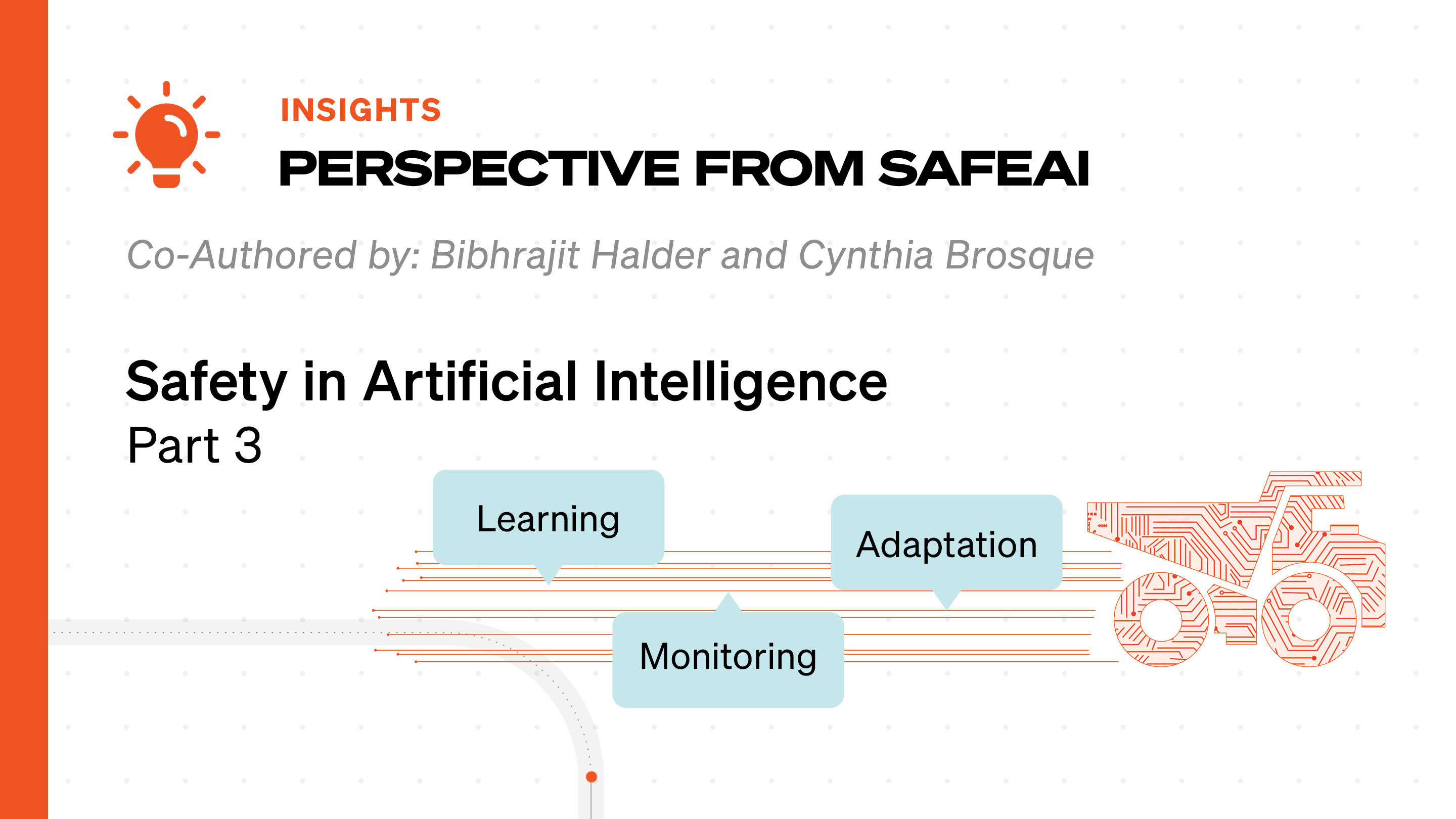 INSIGHTS
PERSPECTIVE FROM SAFEAI

Co-Authored by: Bibhrajit Halder and Cynthia Brosque

Safety in Artificial Intelligence
Part 3

Learning

Adaptation

Monitoring